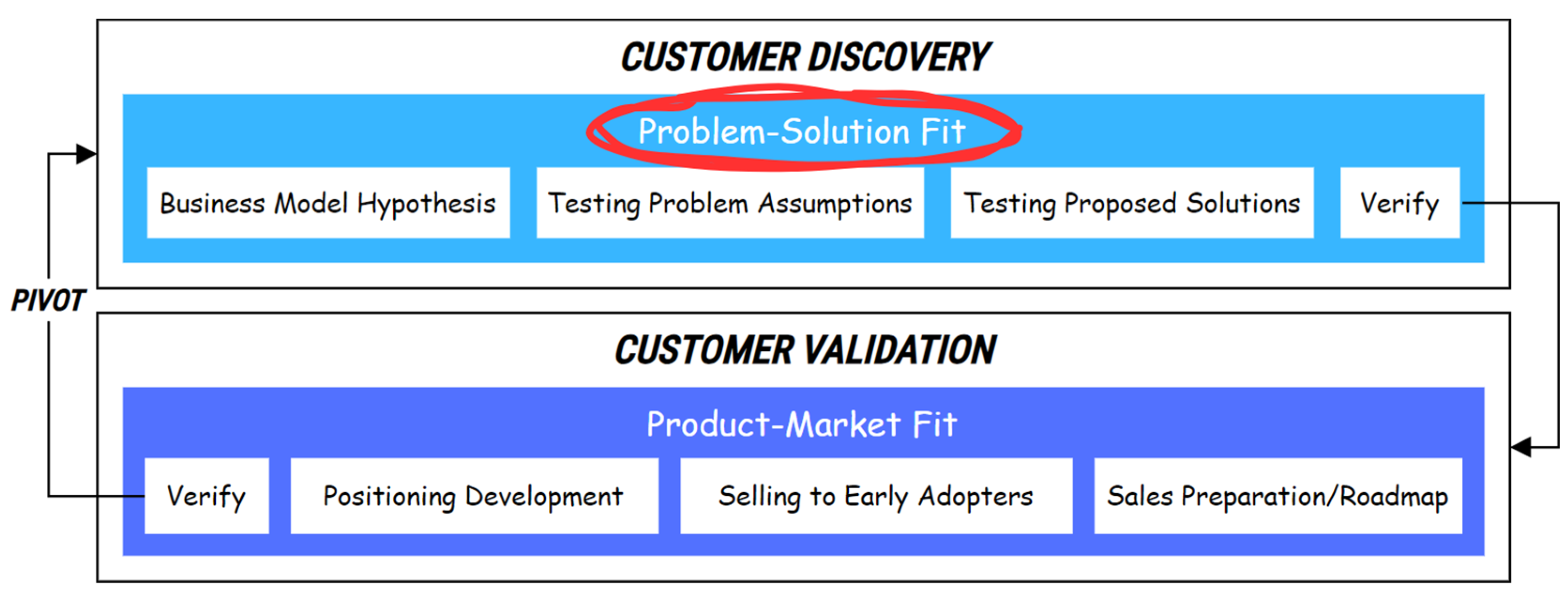 CUSTOMER DISCOVERY

Problem-Solution Fit

Business Model Hypothesis

Testing Problem Assumptions

Testing Proposed Solutions

Verify

PIVOT

CUSTOMER VALIDATION

Product-Market Fit

Verify

Positioning Development

Selling to Early Adopters

Sales Preparation/Roadmap